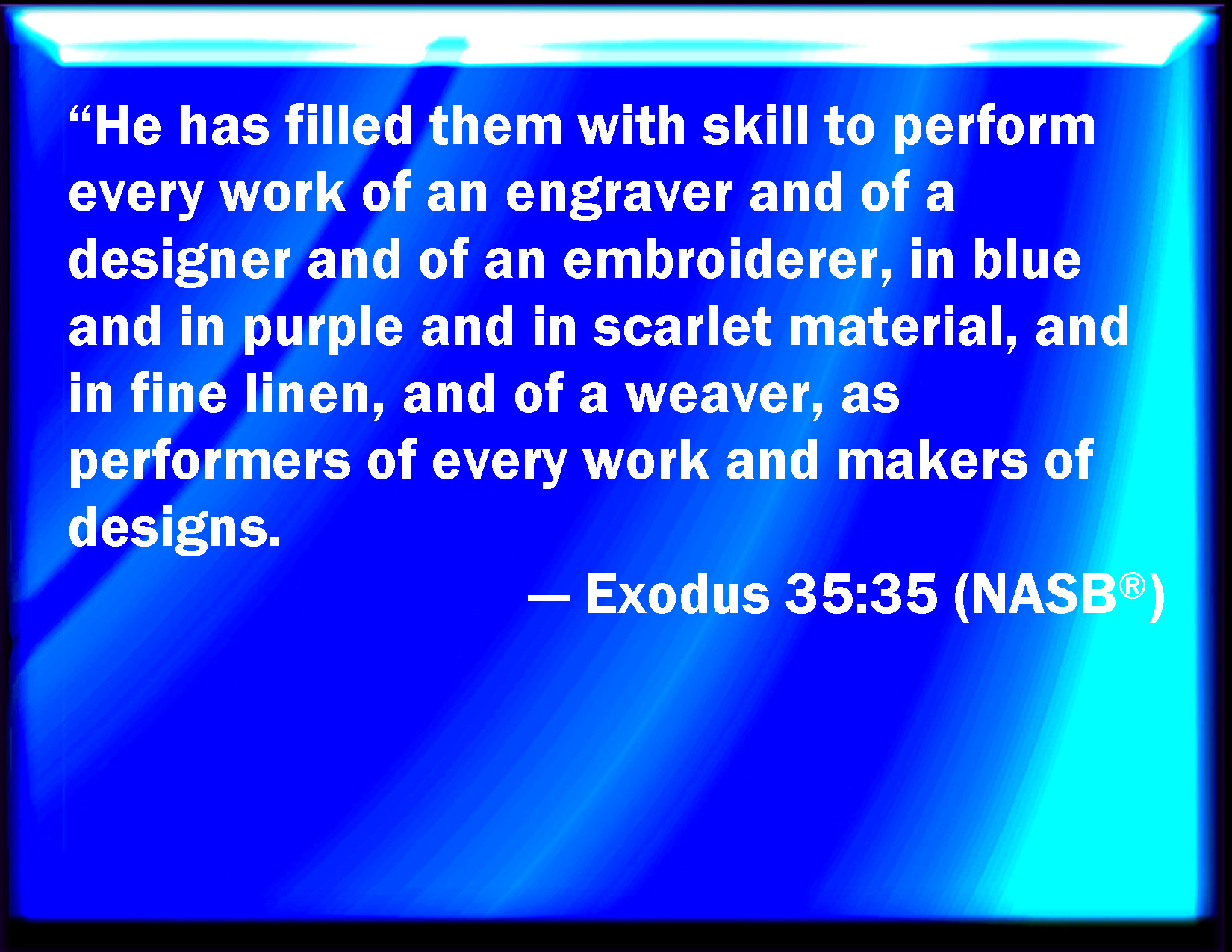 “He has filled them with skill to perform every work of an engraver and of a designer and of an embroiderer, in blue and in purple and in scarlet material, and in fine linen, and of a weaver, as performers of every work and makers of designs.

— Exodus 35:35 (NASB®)